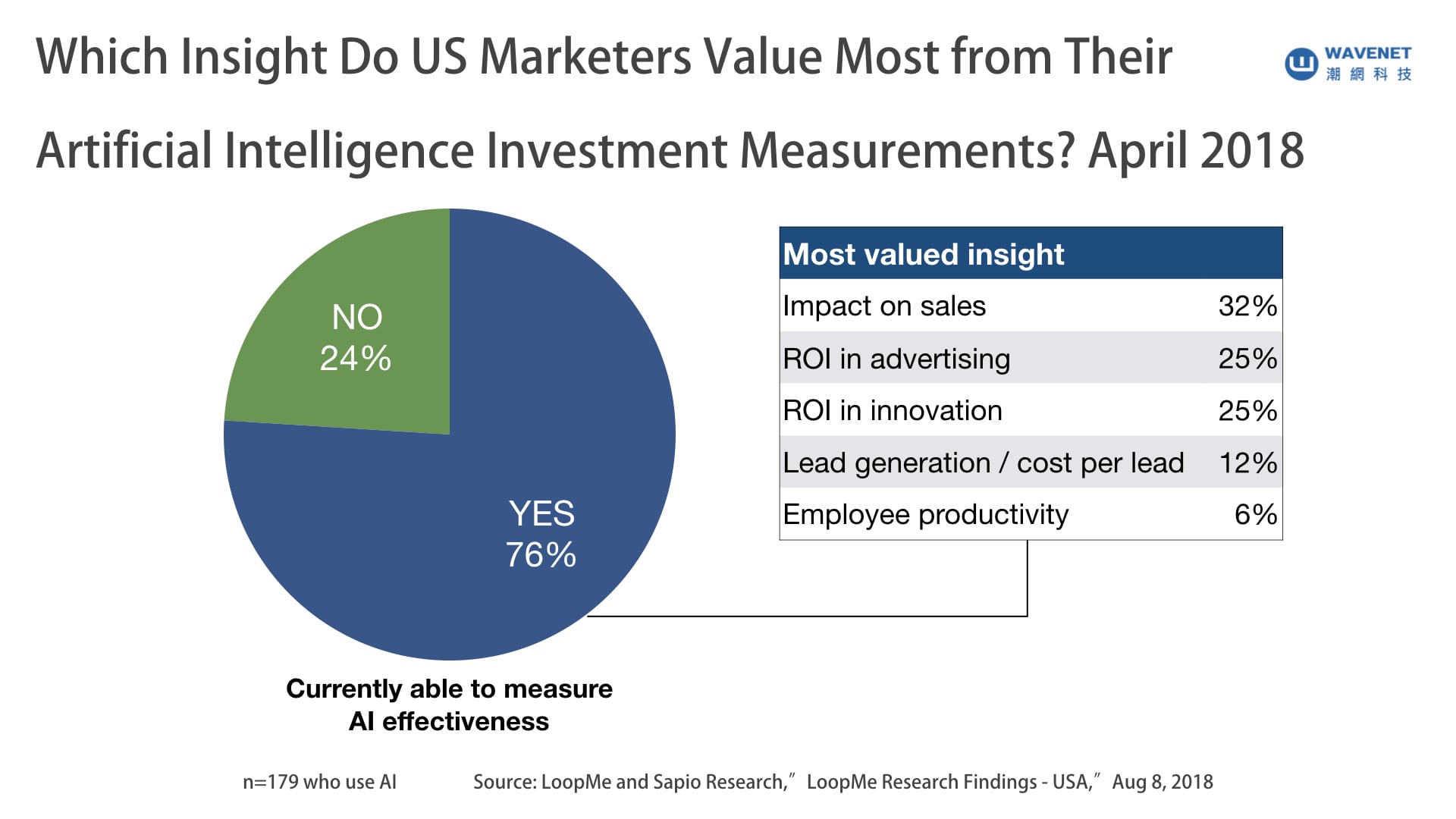 Which Insight Do US Marketers Value Most from Their Artificial Intelligence Investment Measurements? April 2018

WAVENET
潮網科技

NO
24%

YES
76%

Currently able to measure AI effectiveness

| Most valued insight | |
|---|---|
| Impact on sales | 32% |
| ROI in advertising | 25% |
| ROI in innovation | 25% |
| Lead generation / cost per lead | 12% |
| Employee productivity | 6% |

n=179 who use AI

Source: LoopMe and Sapio Research,” LoopMe Research Findings - USA,” Aug 8, 2018